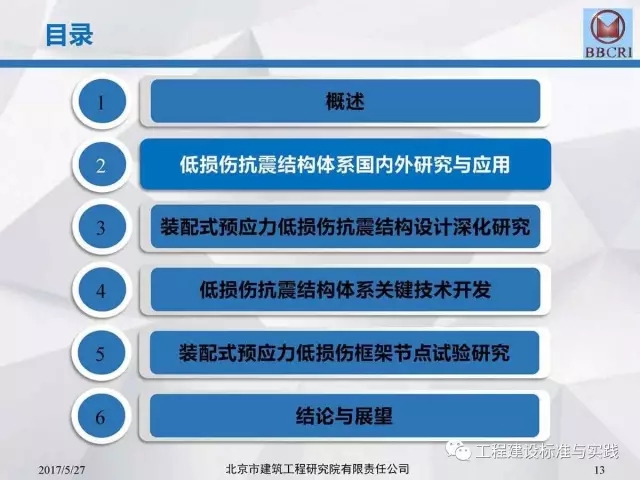 目录

BBCRI

1 概述

2 低损伤抗震结构体系国内外研究与应用

3 装配式预应力低损伤抗震结构设计深化研究

4 低损伤抗震结构体系关键技术开发

5 装配式预应力低损伤框架节点试验研究

6 结论与展望

工程建设标准与实践

2017/5/27 北京市建筑工程研究院有限责任公司 13